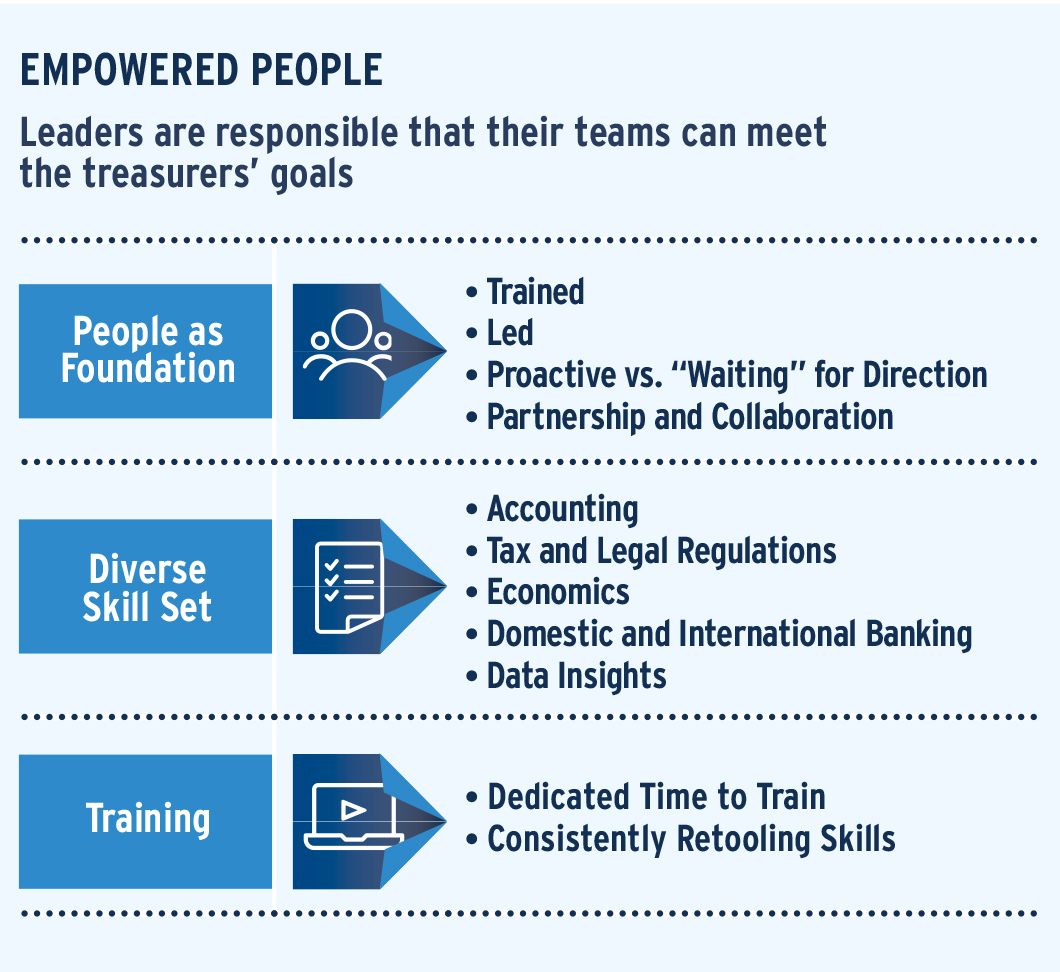 EMPOWERED PEOPLE

Leaders are responsible that their teams can meet the treasurers' goals

People as Foundation

• Trained
• Led
• Proactive vs. "Waiting" for Direction
• Partnership and Collaboration

Diverse Skill Set

• Accounting
• Tax and Legal Regulations
• Economics
• Domestic and International Banking
• Data Insights

Training

• Dedicated Time to Train
• Consistently Retooling Skills